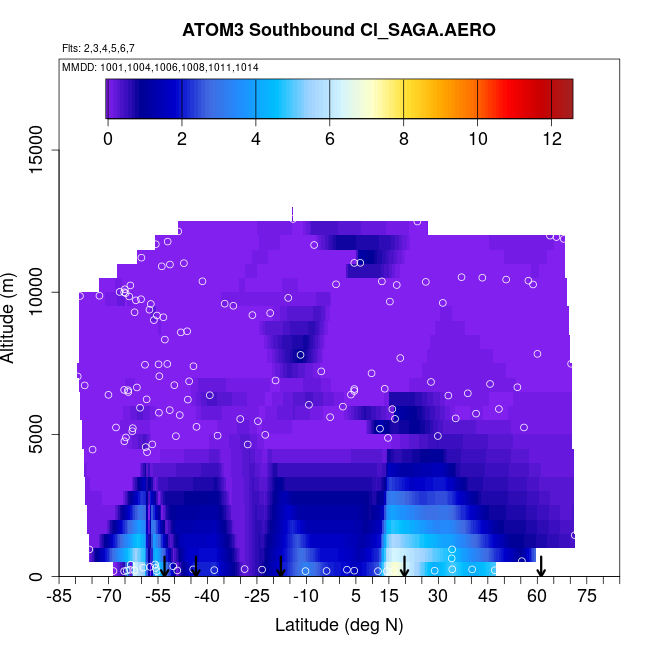 ATOM3 Southbound Cl_SAGA.AERO

Flts: 2,3,4,5,6,7

MMDD: 1001,1004,1006,1008,1011,1014

0 2 4 6 8 10 12

15000
10000
5000
0

Altitude (m)

-85 -70 -55 -40 -25 -10 5 15 30 45 60 75

Latitude (deg N)